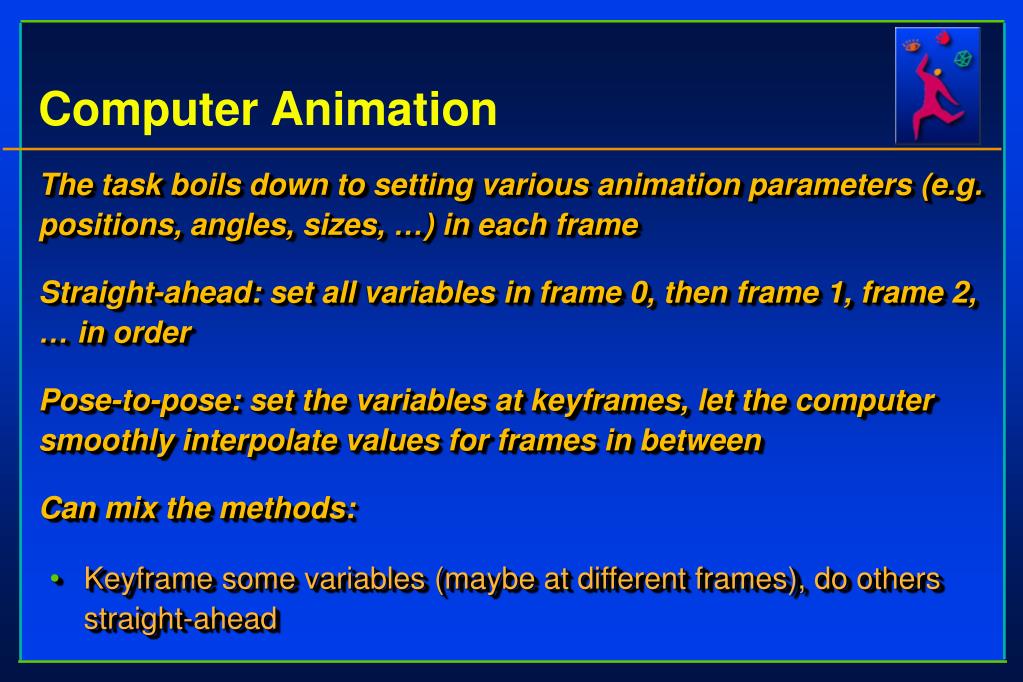 Computer Animation

The task boils down to setting various animation parameters (e.g. positions, angles, sizes, …) in each frame

Straight-ahead: set all variables in frame 0, then frame 1, frame 2, … in order

Pose-to-pose: set the variables at keyframes, let the computer smoothly interpolate values for frames in between

Can mix the methods:

• Keyframe some variables (maybe at different frames), do others straight-ahead